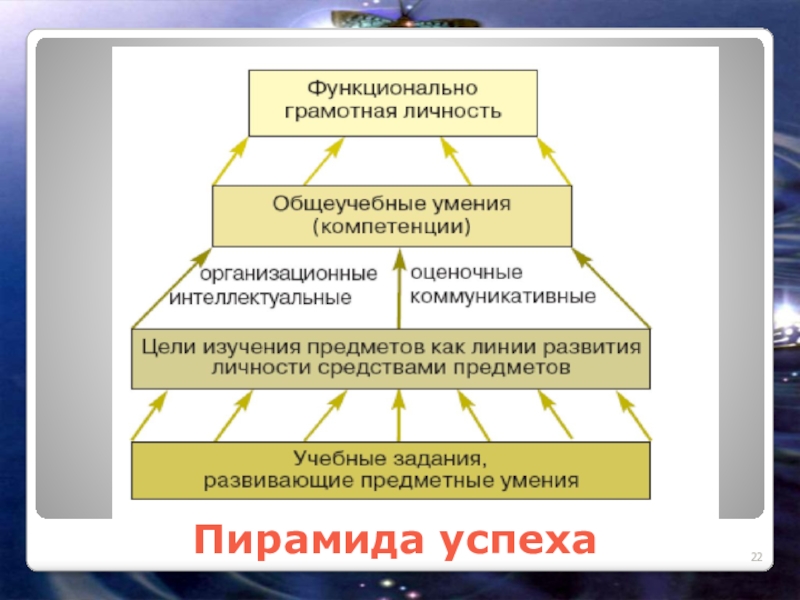 Функционально грамотная личность

Общеучебные умения (компетенции)

организационные
интеллектуальные

оценочные
коммуникативные

Цели изучения предметов как линии развития личности средствами предметов

Учебные задания, развивающие предметные умения

Пирамида успеха

22